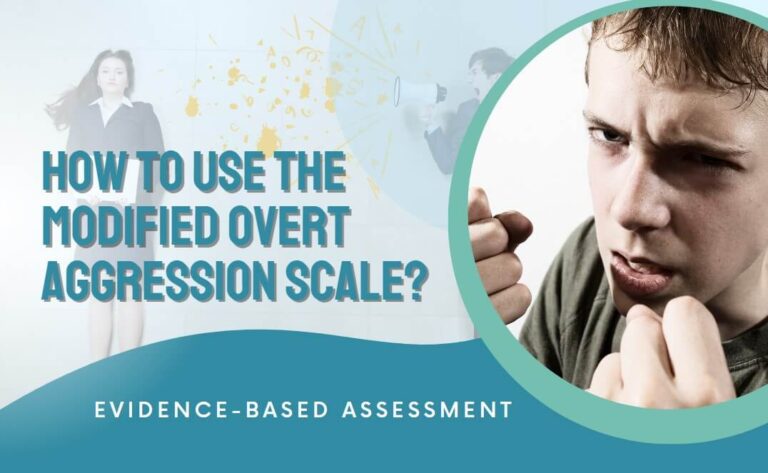 HOW TO USE THE MODIFIED OVERT AGGRESSION SCALE?

EVIDENCE-BASED ASSESSMENT